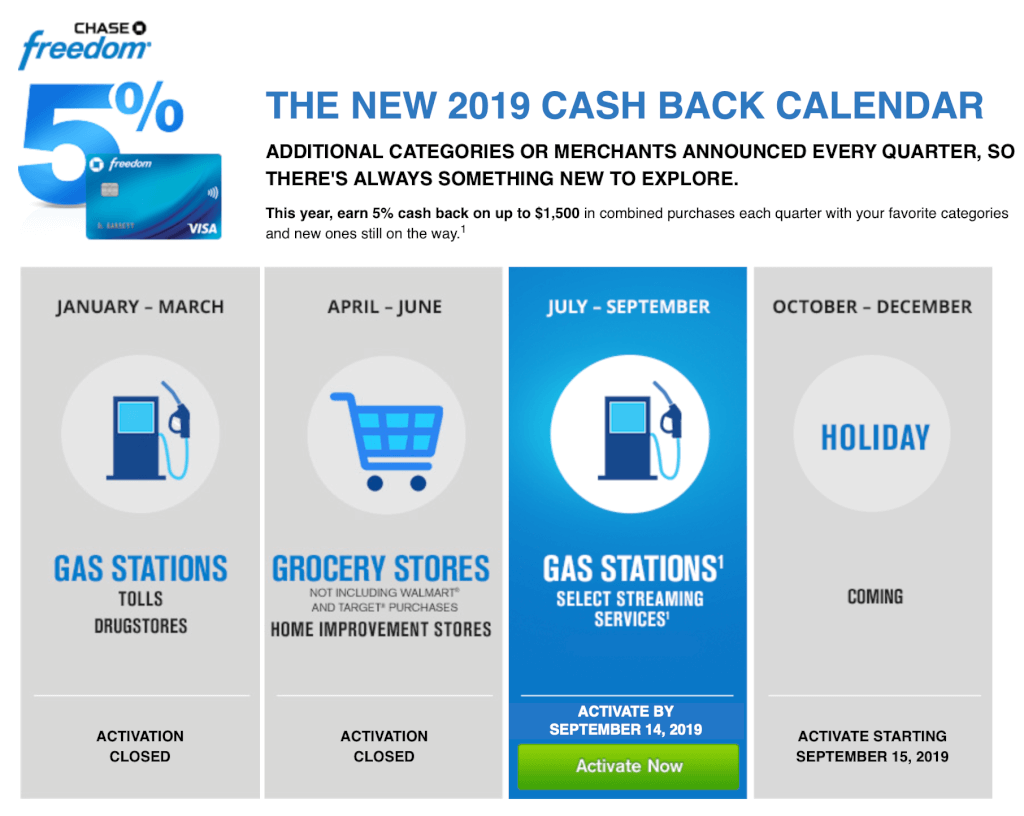 CHASE
freedom

5%

freedom
VISA

THE NEW 2019 CASH BACK CALENDAR

ADDITIONAL CATEGORIES OR MERCHANTS ANNOUNCED EVERY QUARTER, SO THERE'S ALWAYS SOMETHING NEW TO EXPLORE.

This year, earn 5% cash back on up to $1,500 in combined purchases each quarter with your favorite categories and new ones still on the way.$^1$

JANUARY – MARCH

GAS STATIONS
TOLLS
DRUGSTORES

ACTIVATION CLOSED

APRIL – JUNE

GROCERY STORES
NOT INCLUDING WALMART® AND TARGET® PURCHASES
HOME IMPROVEMENT STORES

ACTIVATION CLOSED

JULY – SEPTEMBER

GAS STATIONS$^1$
SELECT STREAMING SERVICES$^1$

ACTIVATE BY SEPTEMBER 14, 2019

Activate Now

OCTOBER – DECEMBER

HOLIDAY

COMING

ACTIVATE STARTING SEPTEMBER 15, 2019